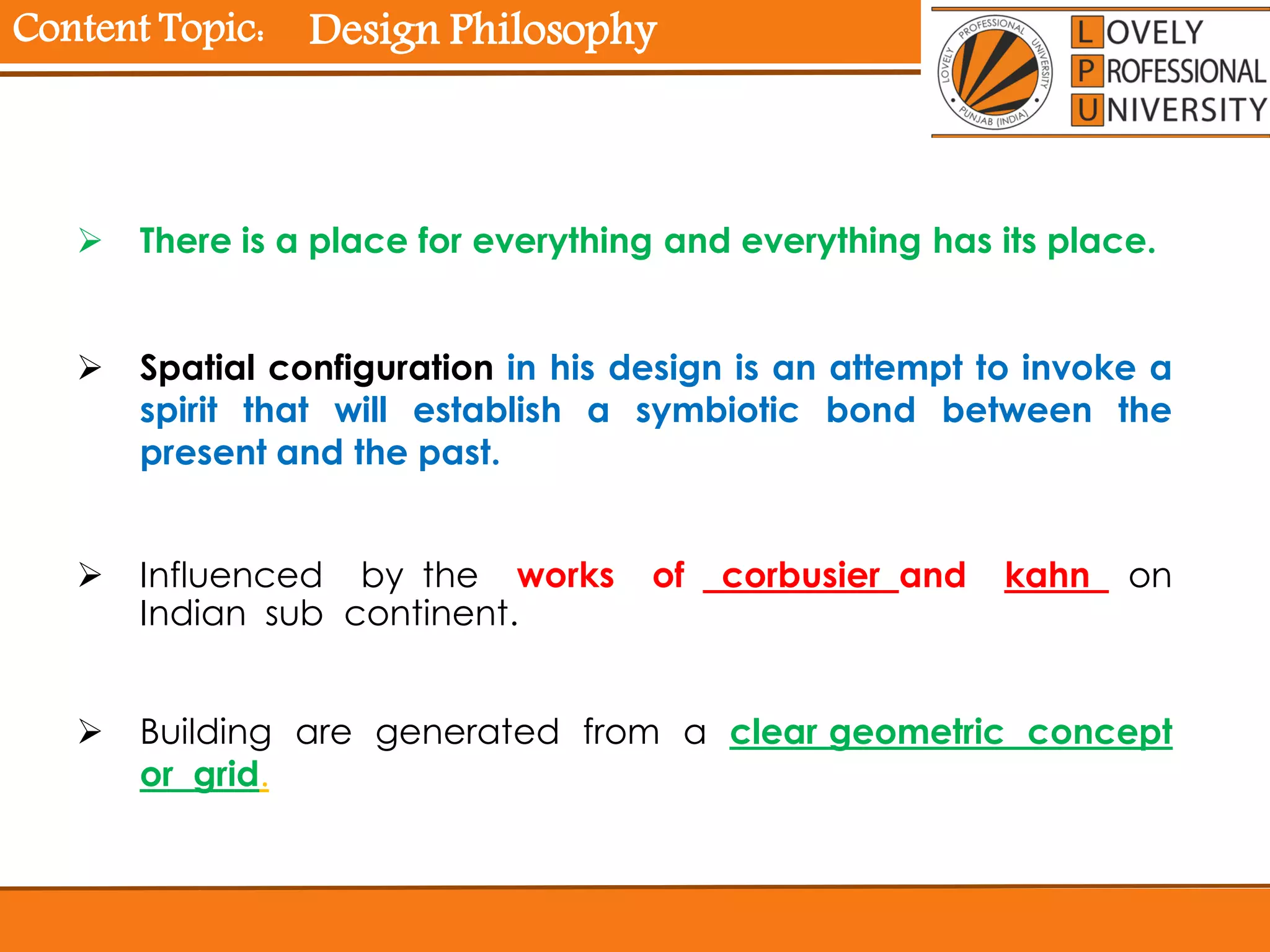 Content Topic: Design Philosophy

LOVELY PROFESSIONAL UNIVERSITY PUNJAB (INDIA)

LOVELY PROFESSIONAL UNIVERSITY

➢ There is a place for everything and everything has its place.

➢ Spatial configuration in his design is an attempt to invoke a spirit that will establish a symbiotic bond between the present and the past.

➢ Influenced by the works of corbusier and kahn on Indian sub continent.

➢ Building are generated from a clear geometric concept or grid.